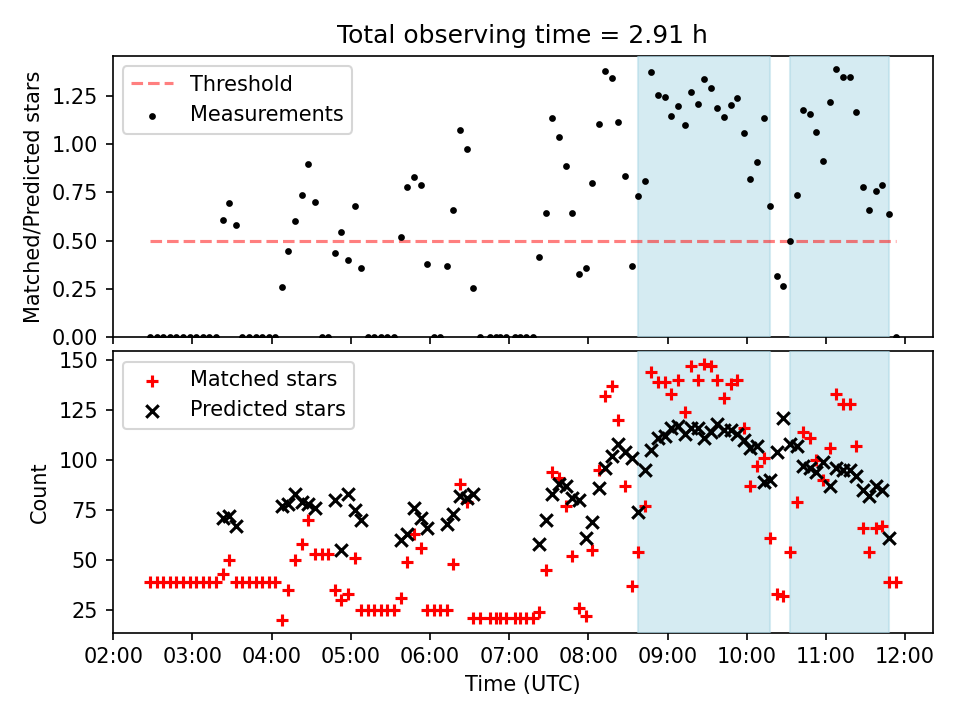 Total observing time = 2.91 h

Threshold
Measurements

Matched/Predicted stars

1.25
1.00
0.75
0.50
0.25
0.00

Matched stars
Predicted stars

Count

150
125
100
75
50
25

02:00 03:00 04:00 05:00 06:00 07:00 08:00 09:00 10:00 11:00 12:00

Time (UTC)